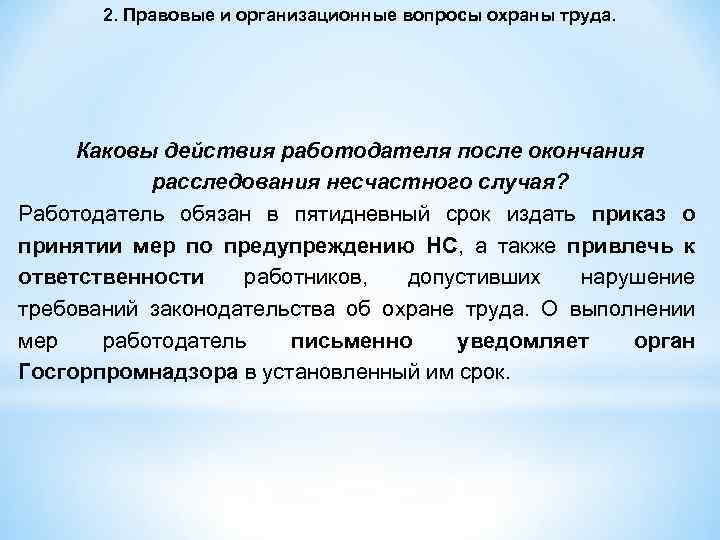 2. Правовые и организационные вопросы охраны труда.

Каковы действия работодателя после окончания расследования несчастного случая?

Работодатель обязан в пятидневный срок издать приказ о принятии мер по предупреждению НС, а также привлечь к ответственности работников, допустивших нарушение требований законодательства об охране труда. О выполнении мер работодатель письменно уведомляет орган Госгорпромнадзора в установленный им срок.